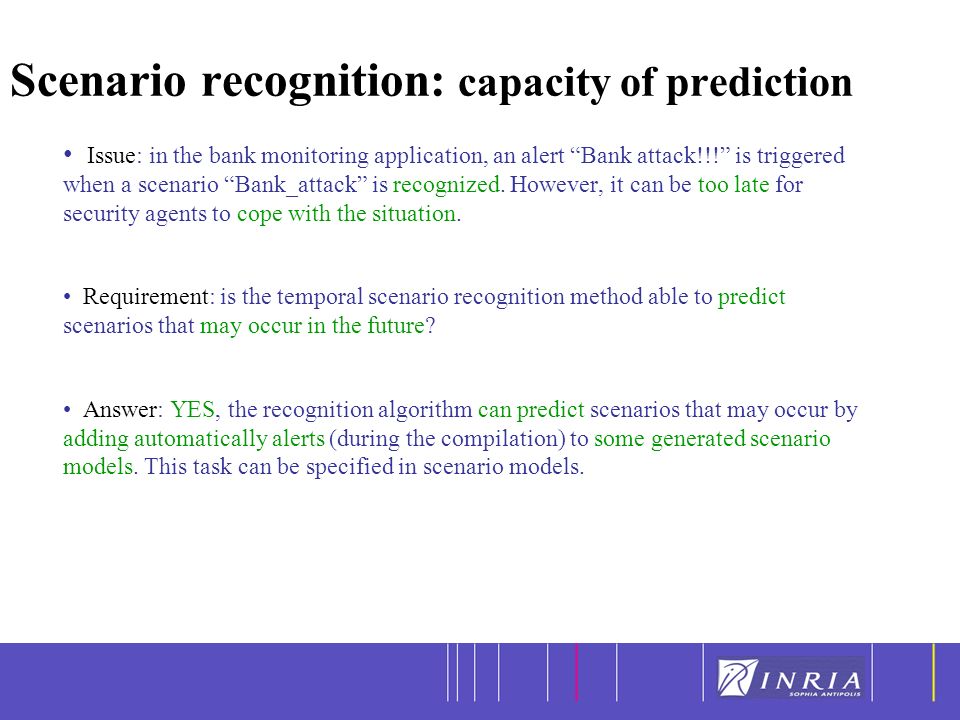 Scenario recognition: capacity of prediction

• Issue: in the bank monitoring application, an alert “Bank attack!!!” is triggered when a scenario “Bank_attack” is recognized. However, it can be too late for security agents to cope with the situation.

• Requirement: is the temporal scenario recognition method able to predict scenarios that may occur in the future?

• Answer: YES, the recognition algorithm can predict scenarios that may occur by adding automatically alerts (during the compilation) to some generated scenario models. This task can be specified in scenario models.

INRIA
SOPHIA ANTIPOLIS